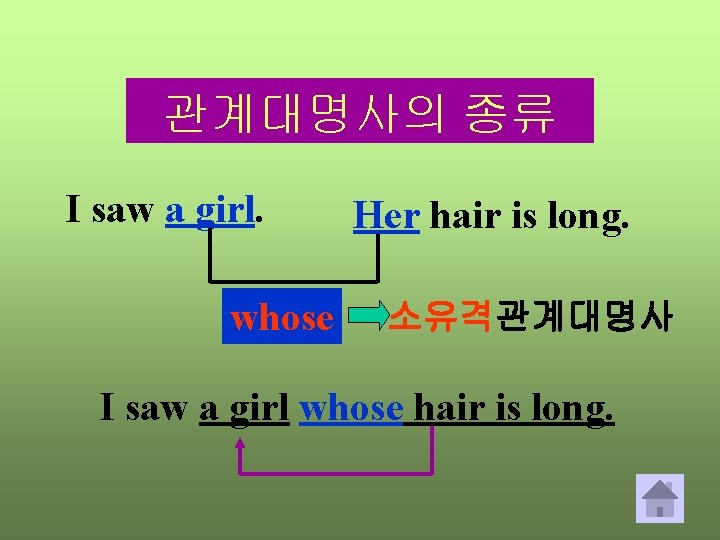 관계대명사의 종류

I saw a girl. Her hair is long.

whose 소유격관계대명사

I saw a girl whose hair is long.